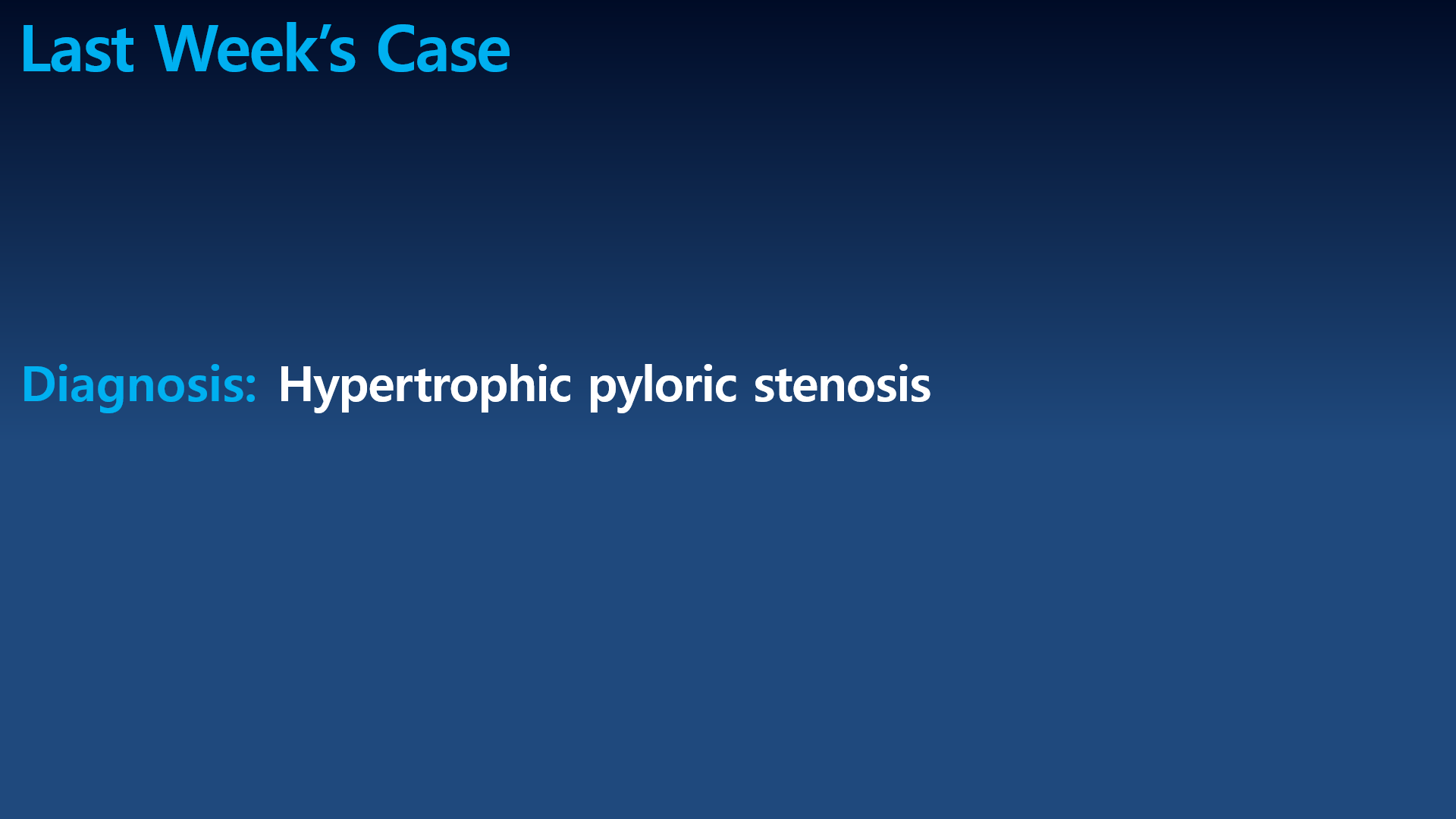 Last Week's Case

Diagnosis: Hypertrophic pyloric stenosis